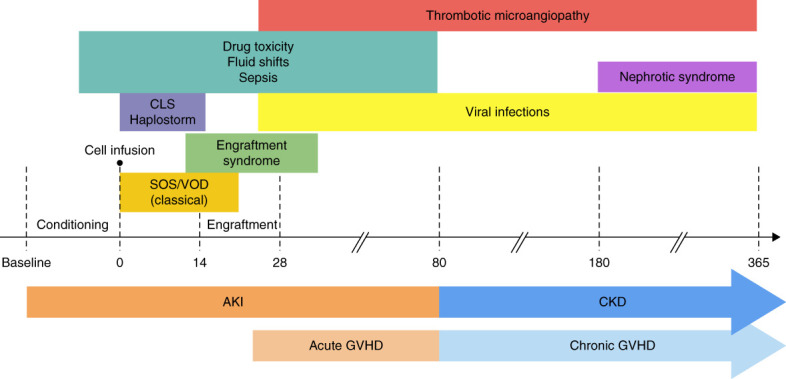 Thrombotic microangiopathy

Drug toxicity
Fluid shifts
Sepsis

Nephrotic syndrome

CLS
Haplostorm

Viral infections

Cell infusion

Engraftment syndrome

SOS/VOD (classical)

Conditioning

Engraftment

Baseline
0
14
28
80
180
365

AKI

CKD

Acute GVHD

Chronic GVHD